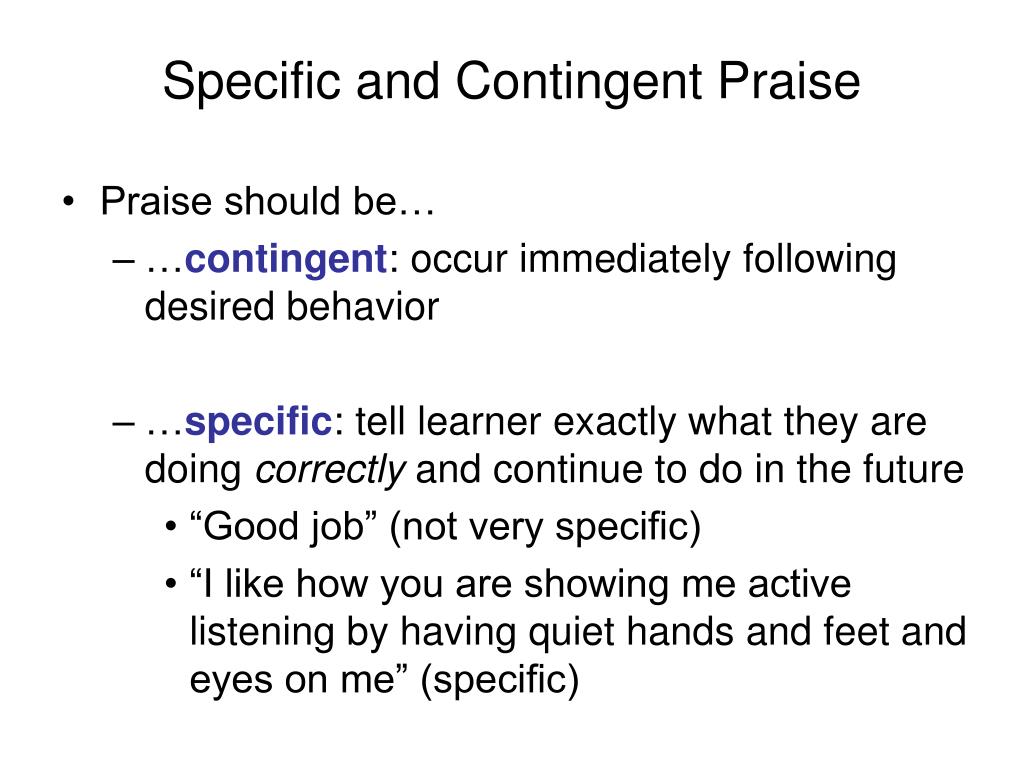 Specific and Contingent Praise

• Praise should be…
– …contingent: occur immediately following desired behavior

– …specific: tell learner exactly what they are doing correctly and continue to do in the future
• “Good job” (not very specific)
• “I like how you are showing me active listening by having quiet hands and feet and eyes on me” (specific)